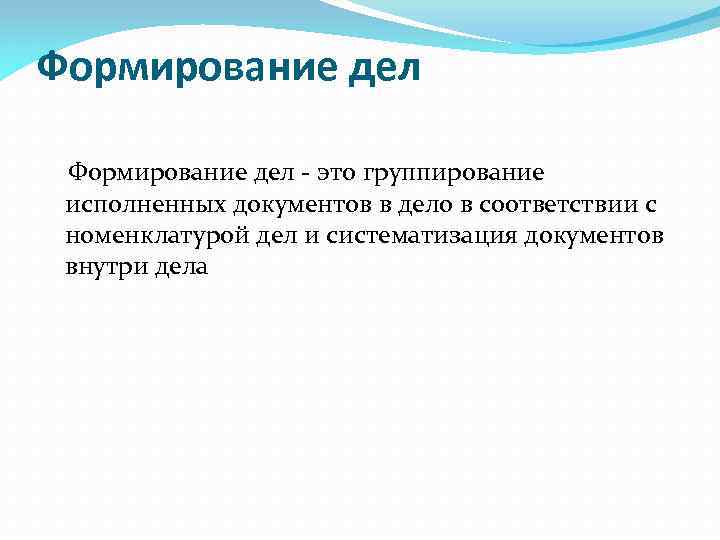 Формирование дел

Формирование дел - это группирование исполненных документов в дело в соответствии с номенклатурой дел и систематизация документов внутри дела